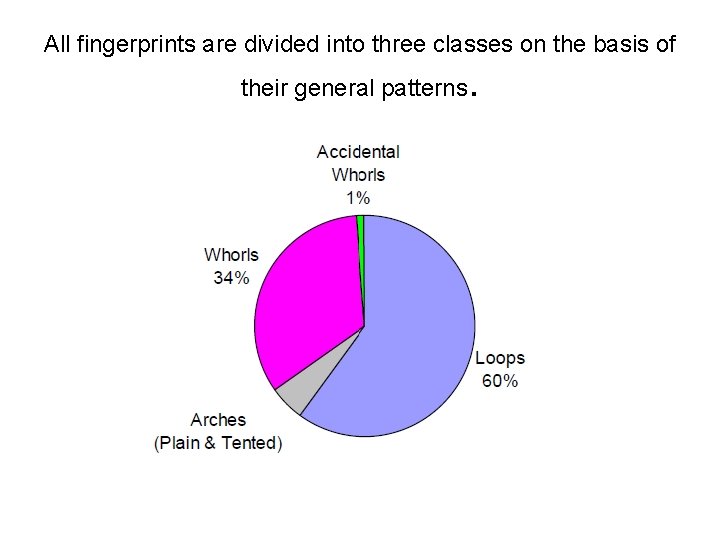 All fingerprints are divided into three classes on the basis of their general patterns.

Accidental Whorls 1%

Whorls 34%

Loops 60%

Arches (Plain & Tented)